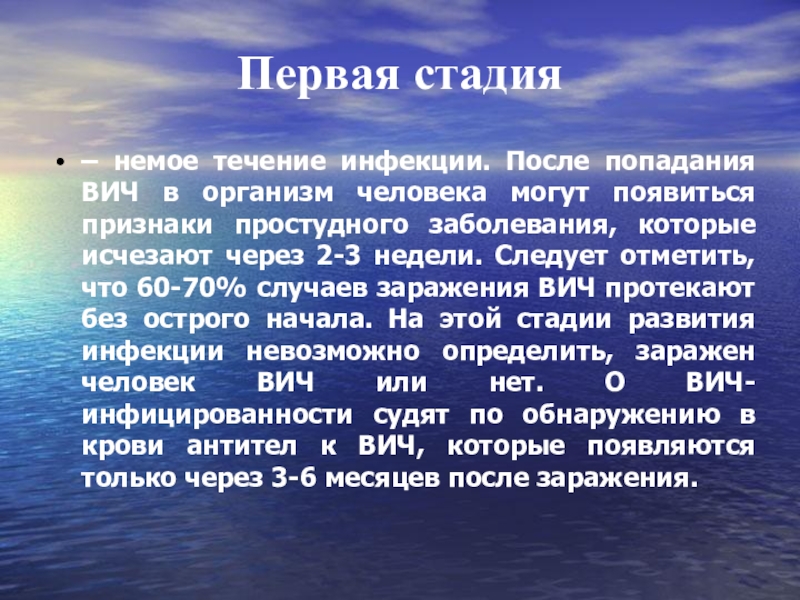 Первая стадия

• – немое течение инфекции. После попадания ВИЧ в организм человека могут появиться признаки простудного заболевания, которые исчезают через 2-3 недели. Следует отметить, что 60-70% случаев заражения ВИЧ протекают без острого начала. На этой стадии развития инфекции невозможно определить, заражен человек ВИЧ или нет. О ВИЧ-инфицированности судят по обнаружению в крови антител к ВИЧ, которые появляются только через 3-6 месяцев после заражения.